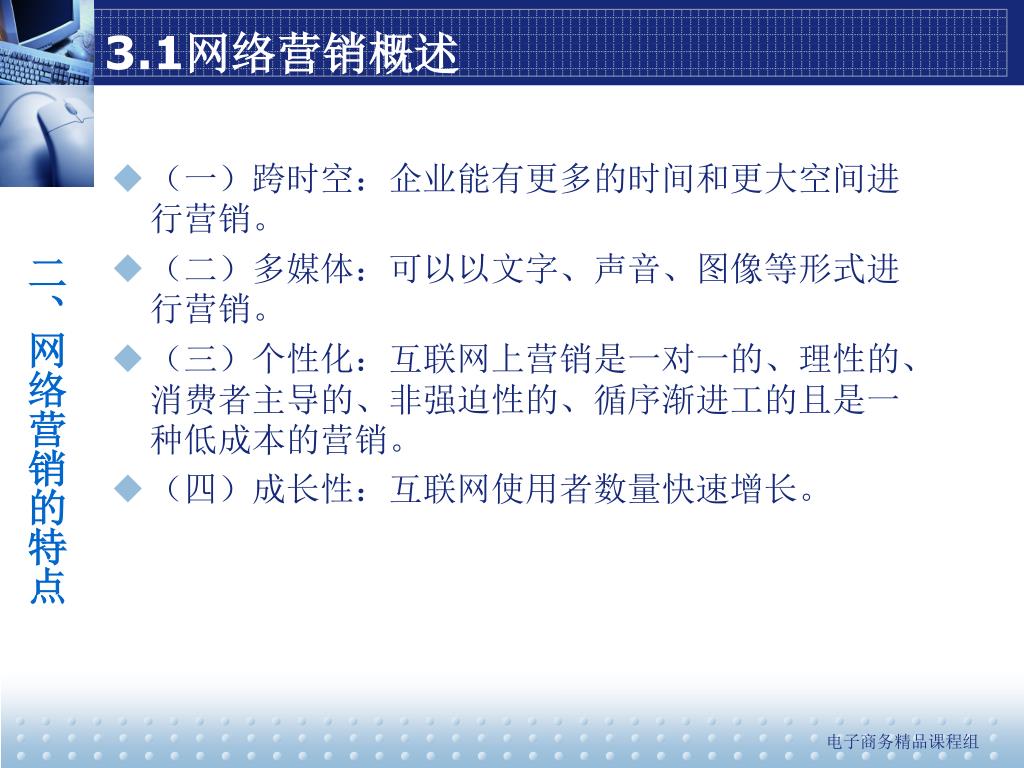 3.1网络营销概述

二、网络营销的特点

◆（一）跨时空：企业能有更多的时间和更大空间进行营销。

◆（二）多媒体：可以以文字、声音、图像等形式进行营销。

◆（三）个性化：互联网上营销是一对一的、理性的、消费者主导的、非强迫性的、循序渐进工的且是一种低成本的营销。

◆（四）成长性：互联网使用者数量快速增长。

电子商务精品课程组